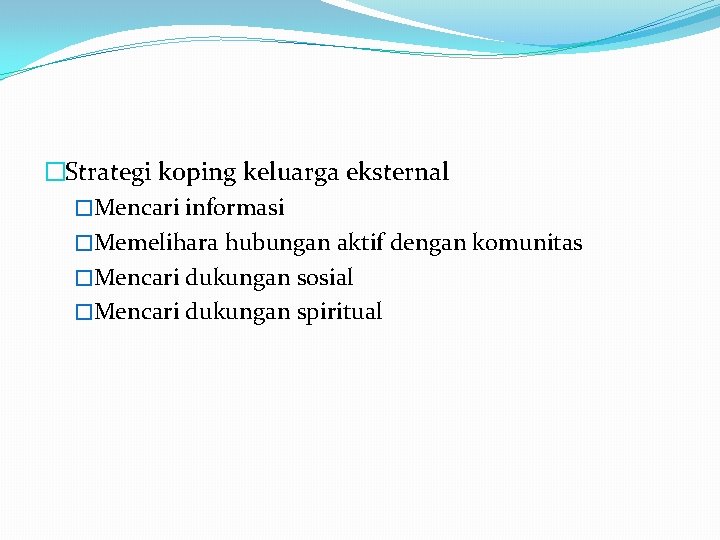 Strategi koping keluarga eksternal

Mencari informasi

Memelihara hubungan aktif dengan komunitas

Mencari dukungan sosial

Mencari dukungan spiritual